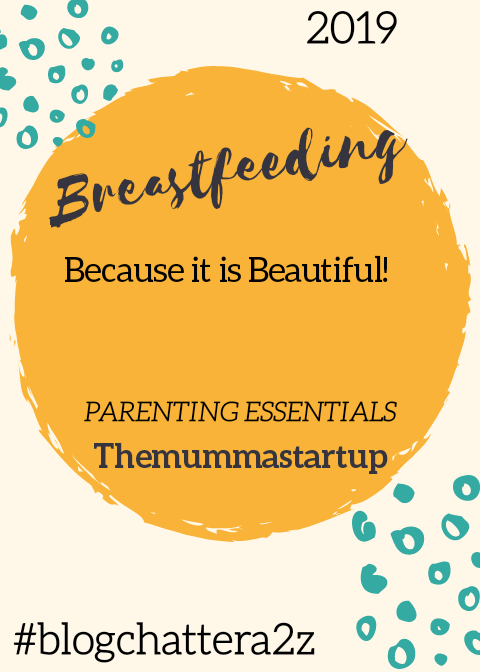 2019

Breastfeeding

Because it is Beautiful!

PARENTING ESSENTIALS

Themummastartup

#blogchattera2z